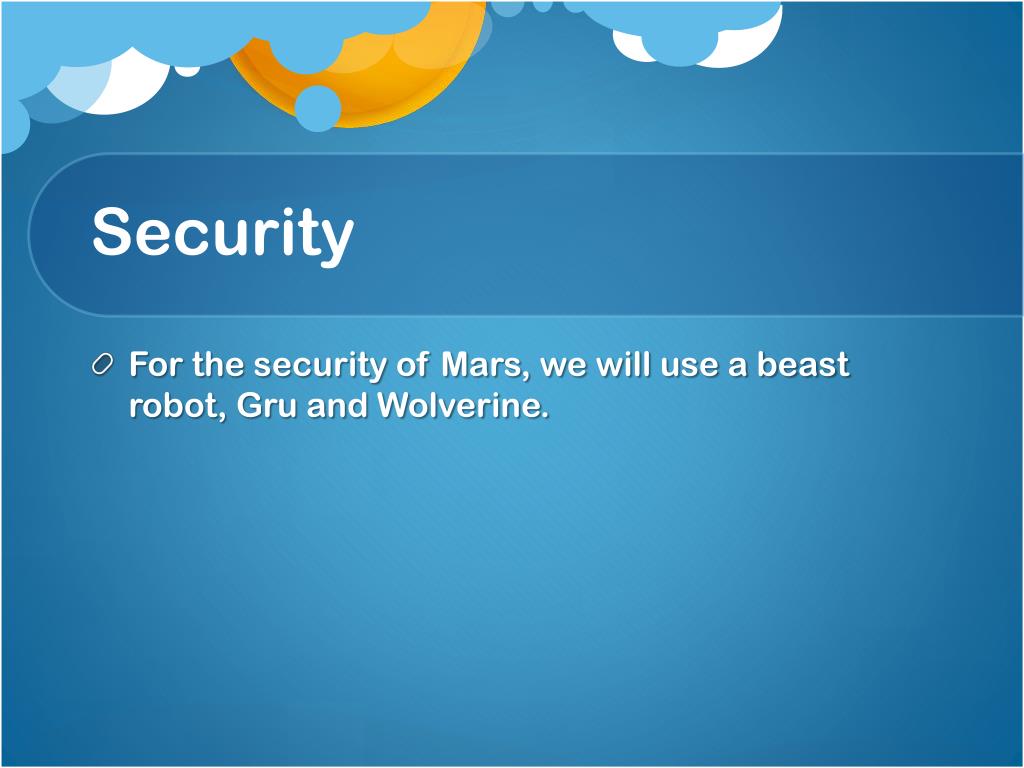 Security

For the security of Mars, we will use a beast robot, Gru and Wolverine.